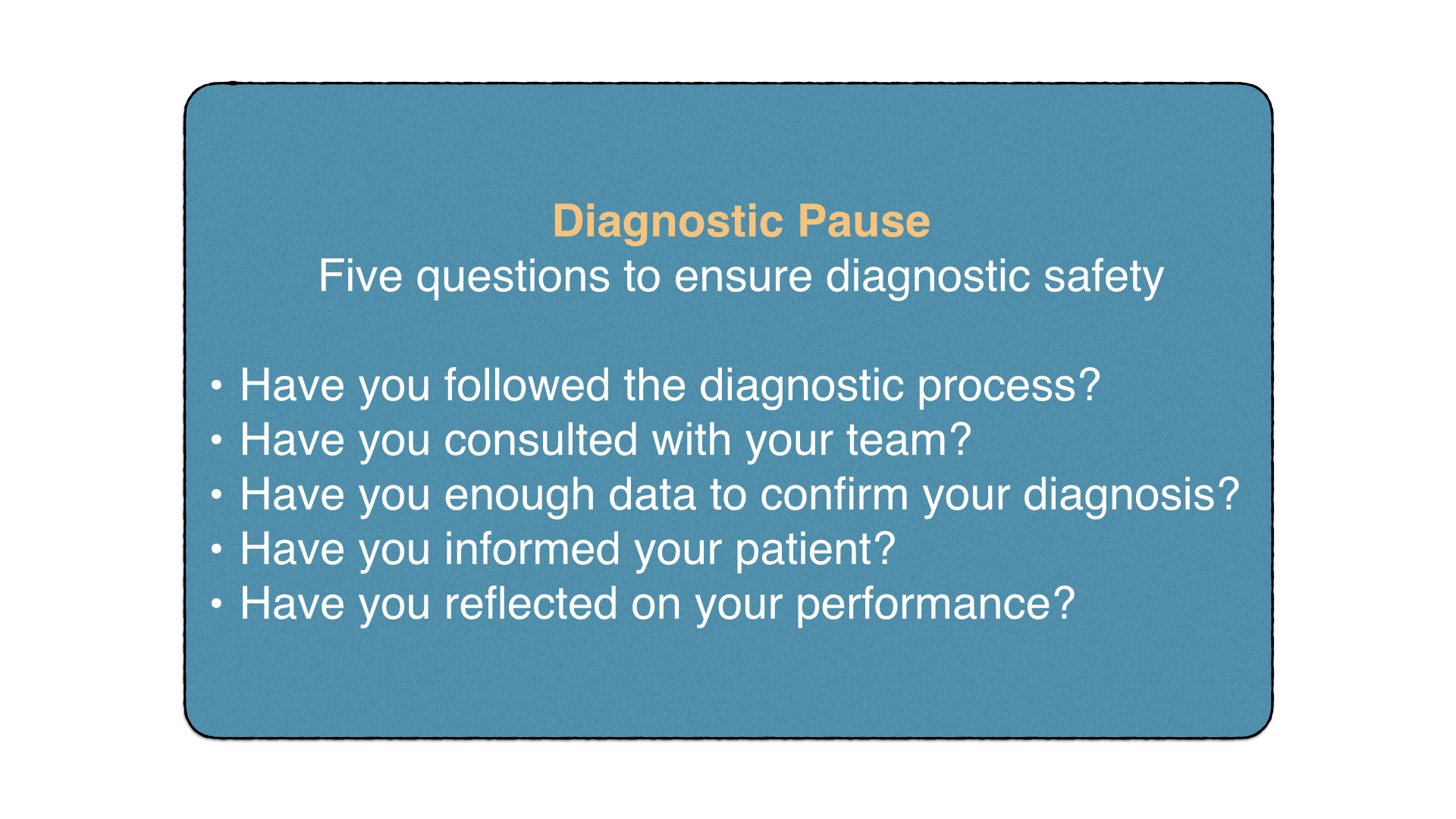 Diagnostic Pause
Five questions to ensure diagnostic safety

• Have you followed the diagnostic process?
• Have you consulted with your team?
• Have you enough data to confirm your diagnosis?
• Have you informed your patient?
• Have you reflected on your performance?